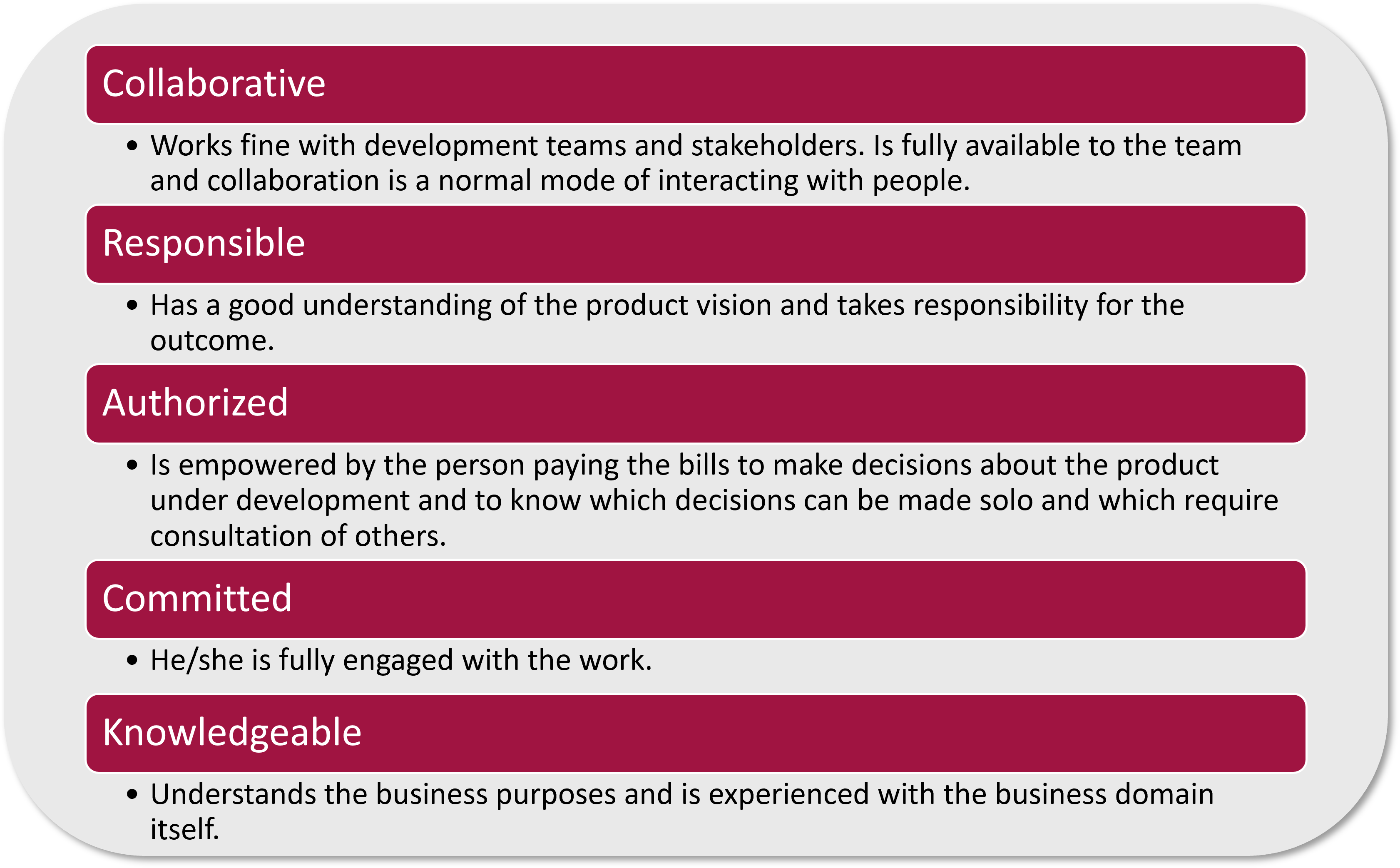 Collaborative

• Works fine with development teams and stakeholders. Is fully available to the team and collaboration is a normal mode of interacting with people.

Responsible

• Has a good understanding of the product vision and takes responsibility for the outcome.

Authorized

• Is empowered by the person paying the bills to make decisions about the product under development and to know which decisions can be made solo and which require consultation of others.

Committed

• He/she is fully engaged with the work.

Knowledgeable

• Understands the business purposes and is experienced with the business domain itself.